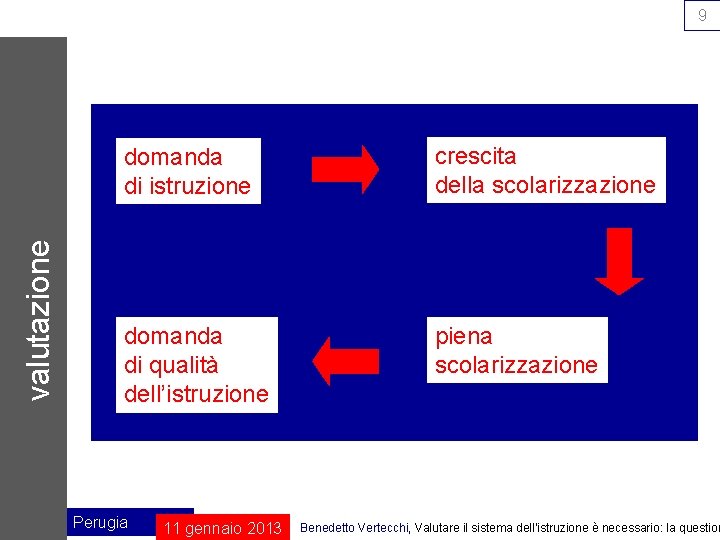 9

valutazione

domanda di istruzione

crescita della scolarizzazione

piena scolarizzazione

domanda di qualità dell'istruzione

Perugia

11 gennaio 2013

Benedetto Vertecchi, Valutare il sistema dell'istruzione è necessario: la question